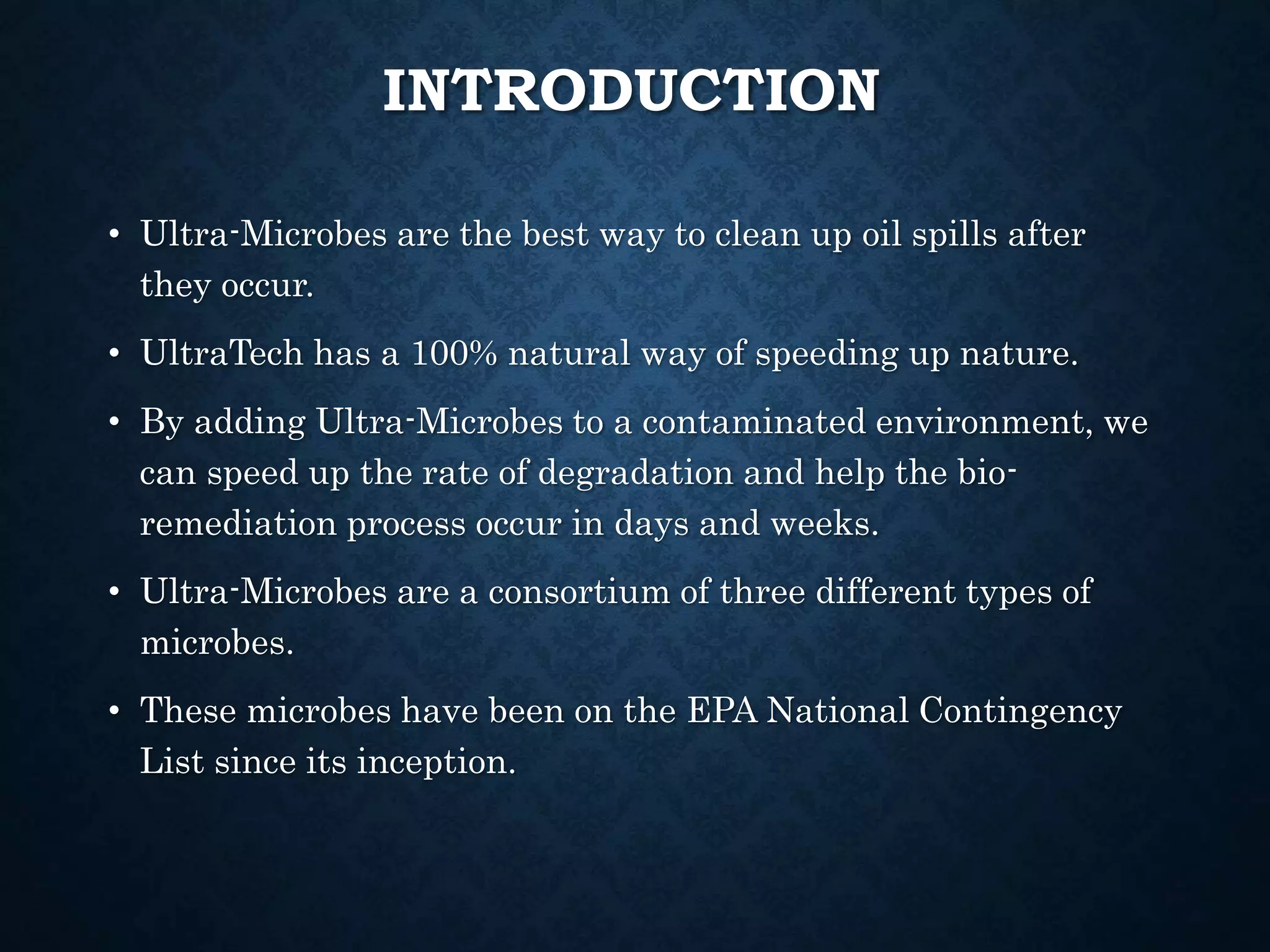 INTRODUCTION

• Ultra-Microbes are the best way to clean up oil spills after they occur.

• UltraTech has a 100% natural way of speeding up nature.

• By adding Ultra-Microbes to a contaminated environment, we can speed up the rate of degradation and help the bio-remediation process occur in days and weeks.

• Ultra-Microbes are a consortium of three different types of microbes.

• These microbes have been on the EPA National Contingency List since its inception.